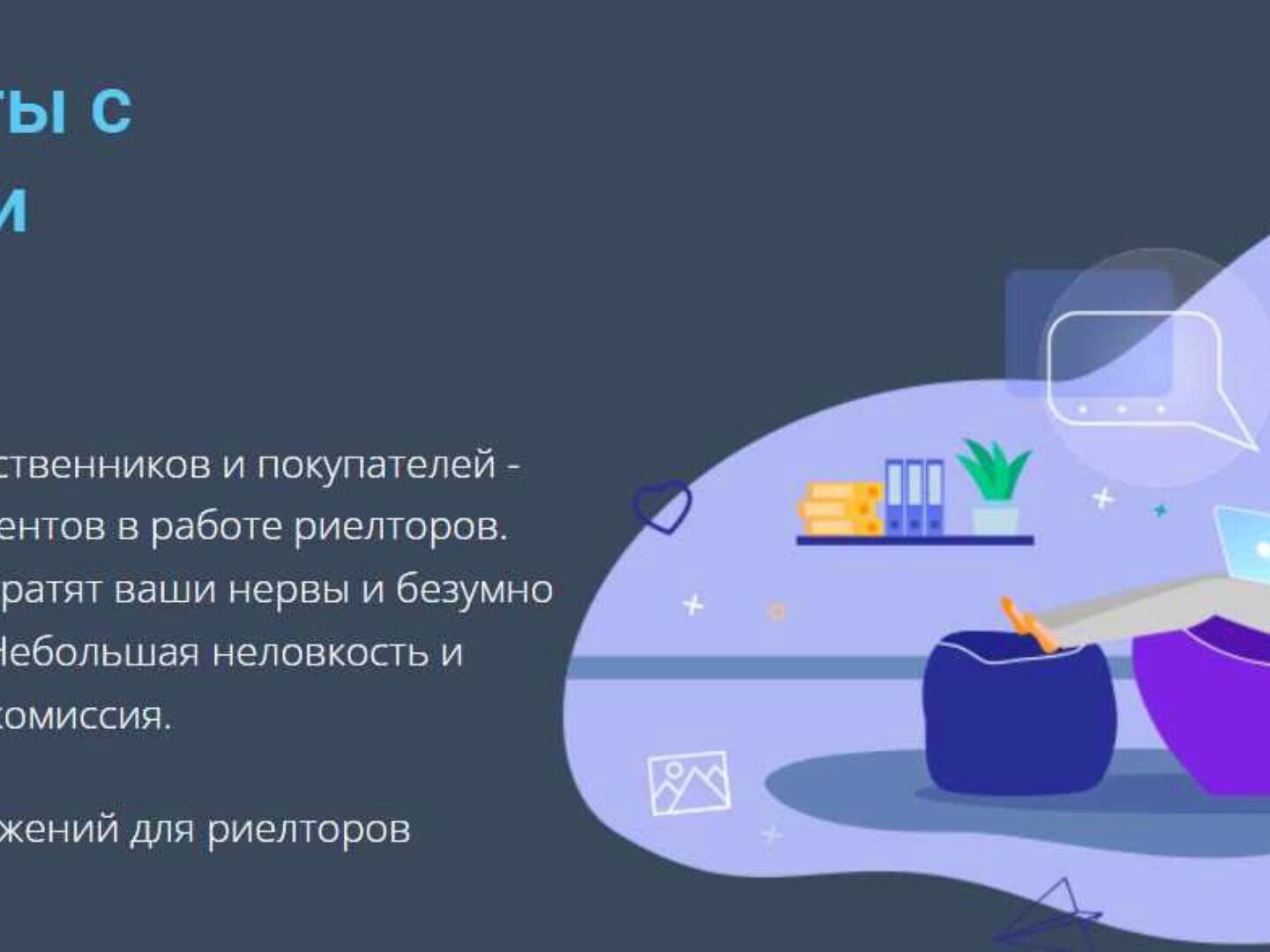 ты с
и

ственников и покупателей - ентов в работе риелторов. ратят ваши нервы и безумно Небольшая неловкость и комиссия.

жений для риелторов